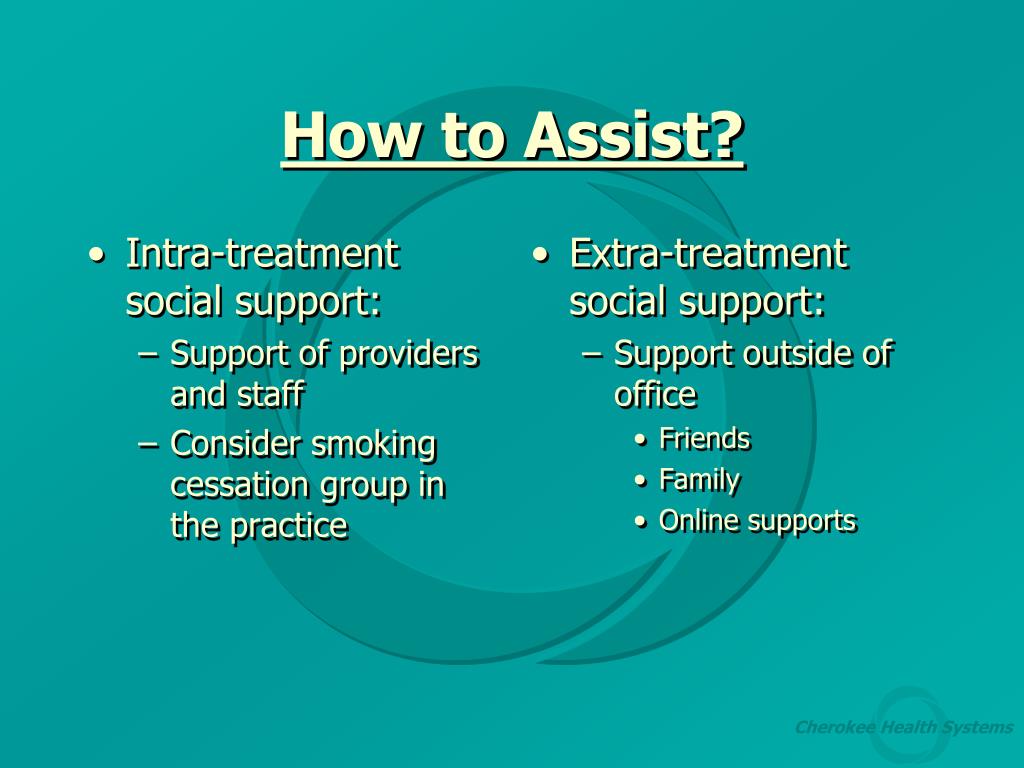 How to Assist?

• Intra-treatment social support:
– Support of providers and staff
– Consider smoking cessation group in the practice

• Extra-treatment social support:
– Support outside of office
• Friends
• Family
• Online supports

Cherokee Health Systems